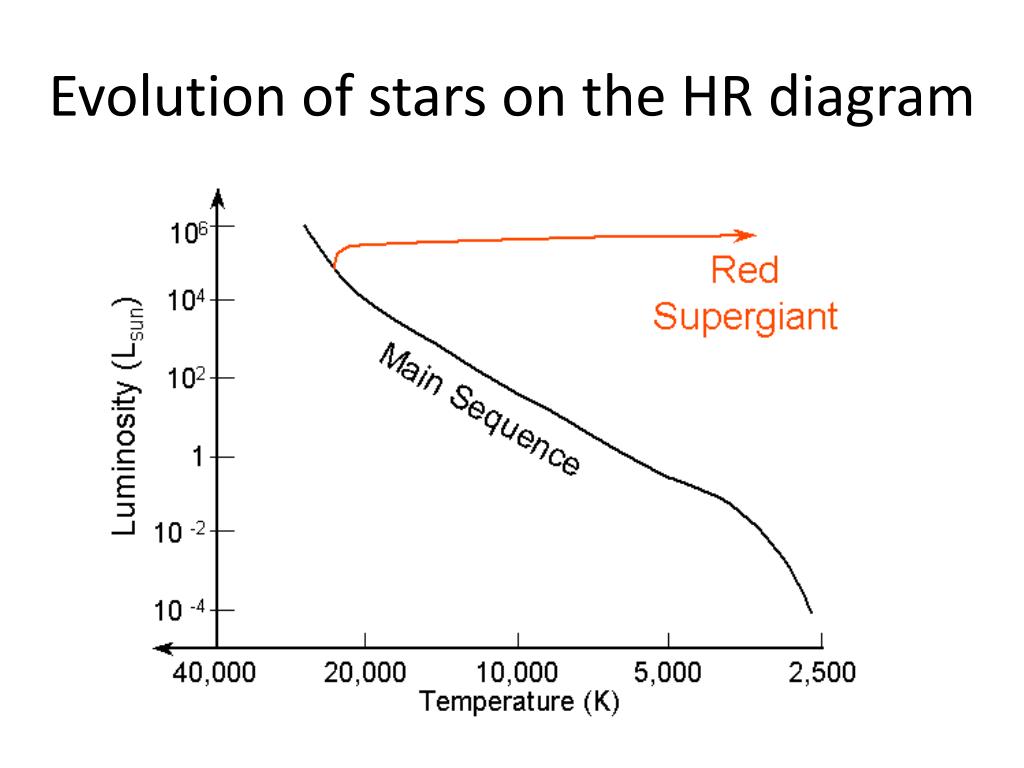 Evolution of stars on the HR diagram

Luminosity ($L_{sun}$)

$10^6$

$10^4$

$10^2$

1

$10^{-2}$

$10^{-4}$

Red Supergiant

Main Sequence

40,000

20,000

10,000

5,000

2,500

Temperature (K)